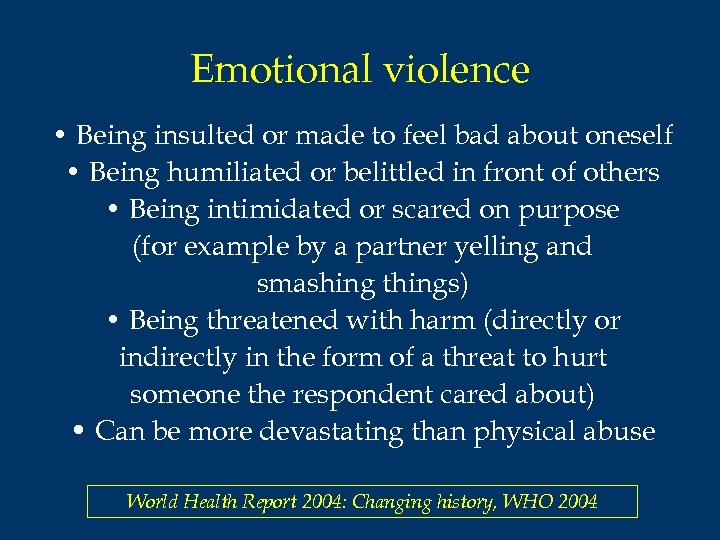 Emotional violence

• Being insulted or made to feel bad about oneself
• Being humiliated or belittled in front of others
• Being intimidated or scared on purpose (for example by a partner yelling and smashing things)
• Being threatened with harm (directly or indirectly in the form of a threat to hurt someone the respondent cared about)
• Can be more devastating than physical abuse

World Health Report 2004: Changing history, WHO 2004